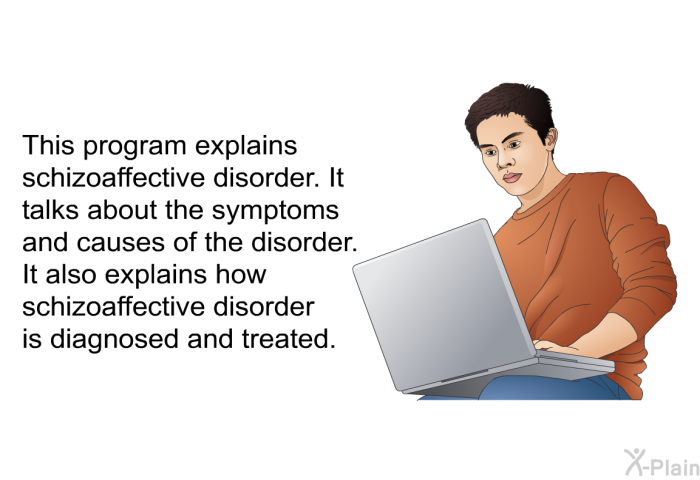 This program explains schizoaffective disorder. It talks about the symptoms and causes of the disorder. It also explains how schizoaffective disorder is diagnosed and treated.

X-Plain